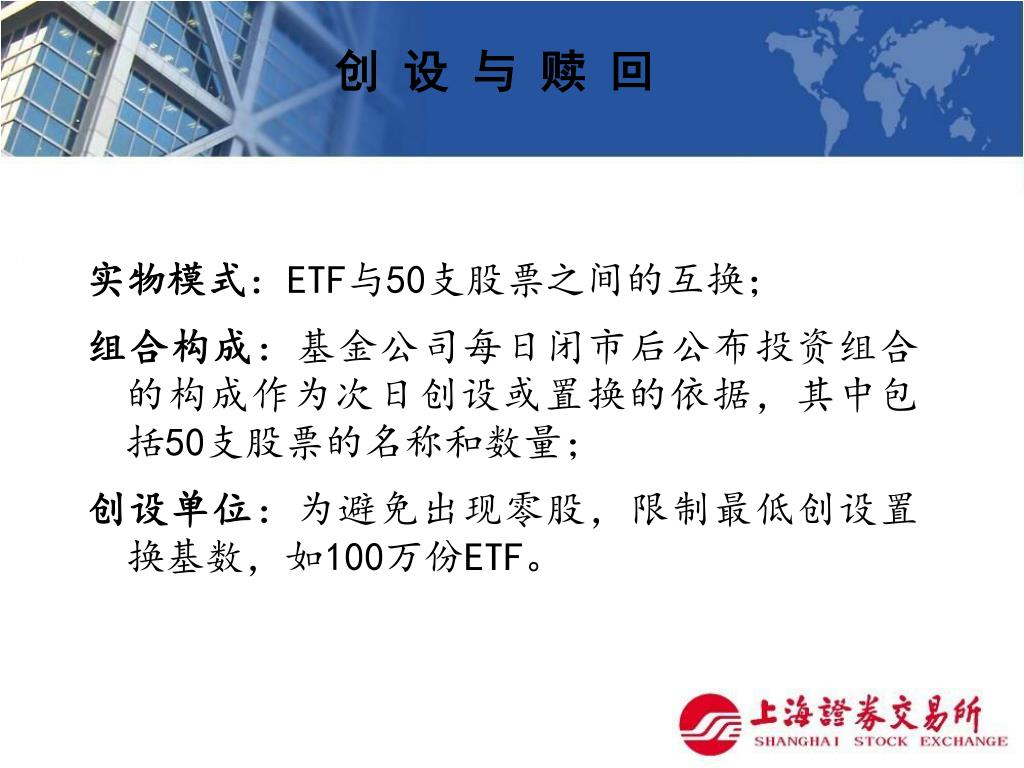 创 设 与 赎 回

实物模式：ETF与50支股票之间的互换；

组合构成：基金公司每日闭市后公布投资组合的构成作为次日创设或置换的依据，其中包括50支股票的名称和数量；

创设单位：为避免出现零股，限制最低创设置换基数，如100万份ETF。

上海證券交易所
SHANGHAI STOCK EXCHANGE